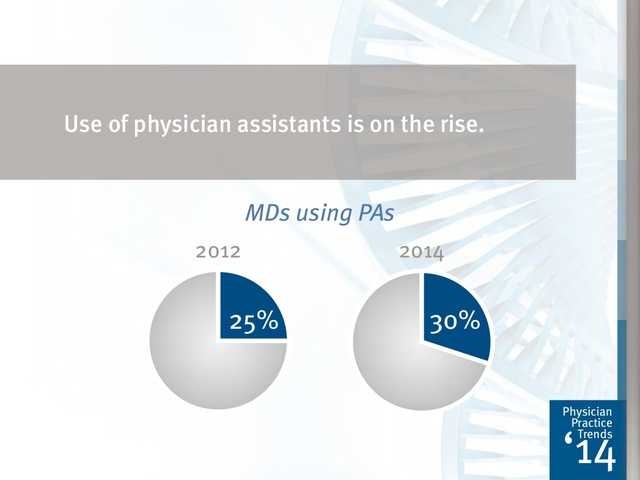 Use of physician assistants is on the rise.

MDs using PAs

2012

25%

2014

30%

Physician Practice Trends '14